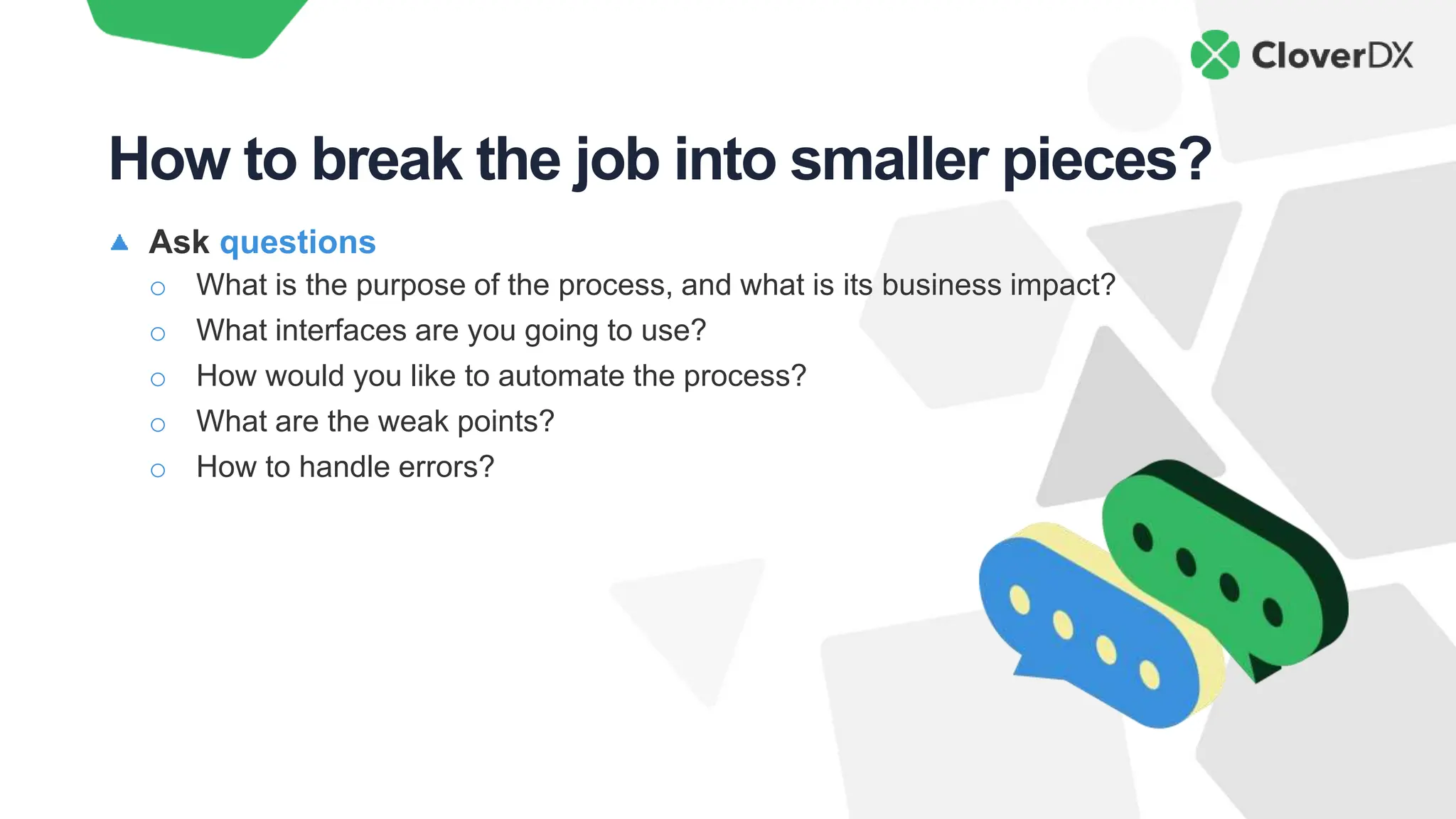 CloverDX

How to break the job into smaller pieces?

▲ Ask questions
○ What is the purpose of the process, and what is its business impact?
○ What interfaces are you going to use?
○ How would you like to automate the process?
○ What are the weak points?
○ How to handle errors?